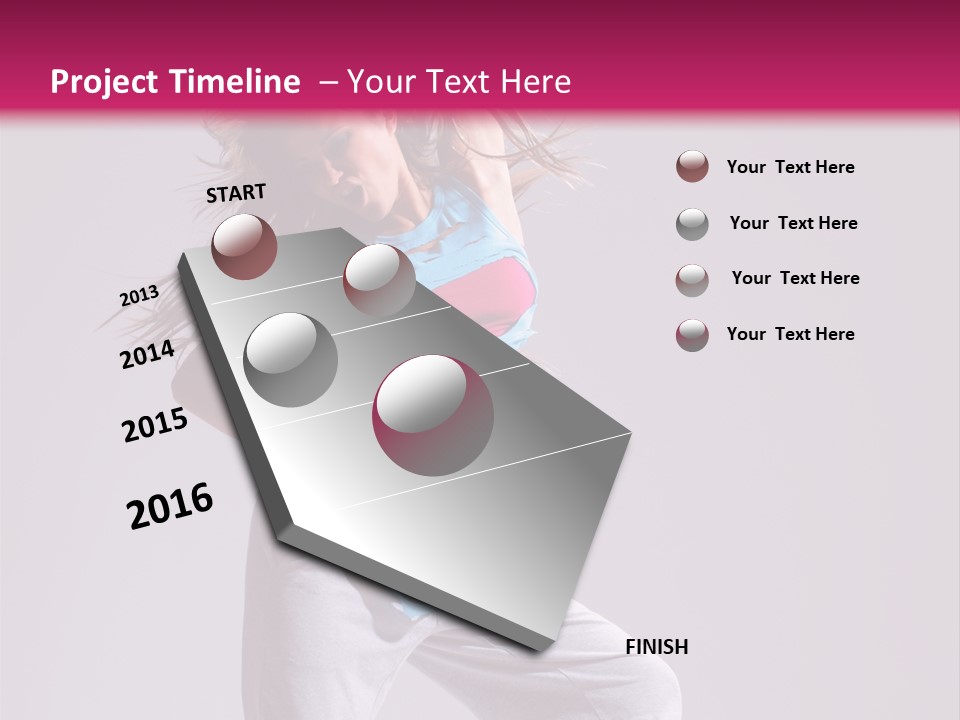 Project Timeline – Your Text Here

START

2013

2014

2015

2016

FINISH

Your Text Here

Your Text Here

Your Text Here

Your Text Here